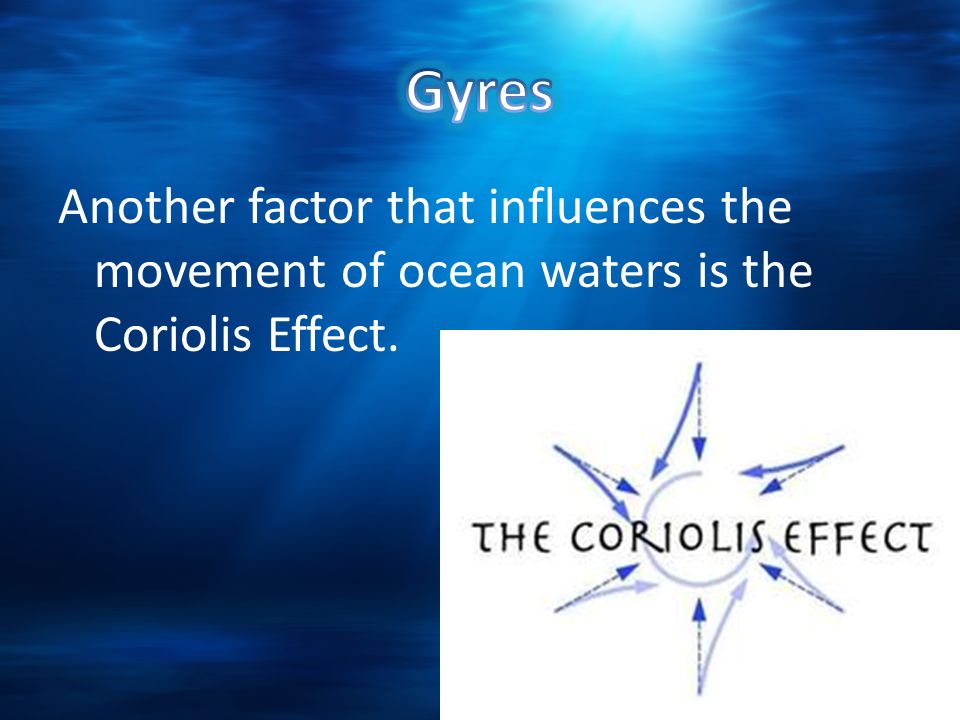 Gyres

Another factor that influences the movement of ocean waters is the Coriolis Effect.

THE CORIOLIS EFFECT